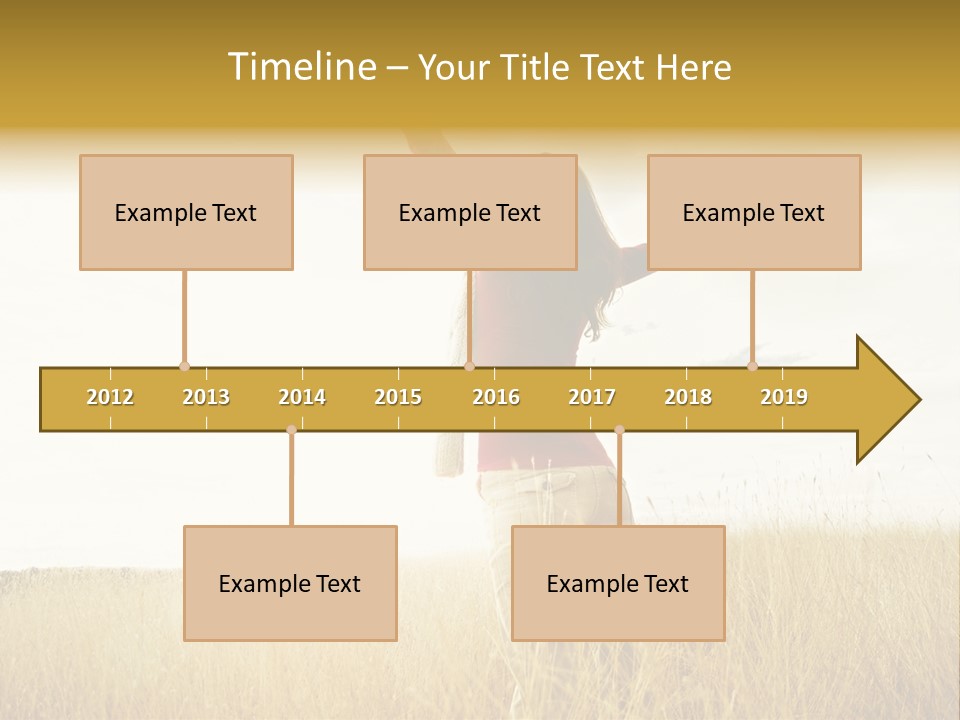 Timeline – Your Title Text Here

Example Text

Example Text

Example Text

2012 2013 2014 2015 2016 2017 2018 2019

Example Text

Example Text